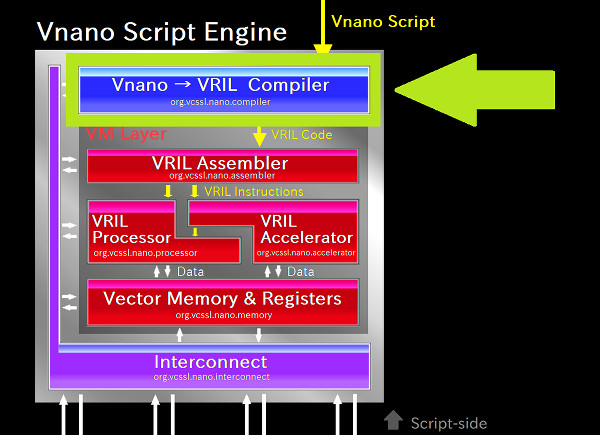 Vnano Script Engine

Vnano Script

Vnano → VRIL Compiler
org.vcssl.nano.compiler

VM Layer

VRIL Code

VRIL Assembler
org.vcssl.nano.assembler

VRIL Instructions

VRIL
Processor
org.vcssl.nano.processor

VRIL
Accelerator
org.vcssl.nano.accelerator

Data

Data

Vector Memory & Registers
org.vcssl.nano.memory

Interconnect
org.vcssl.nano.interconnect

Script-side